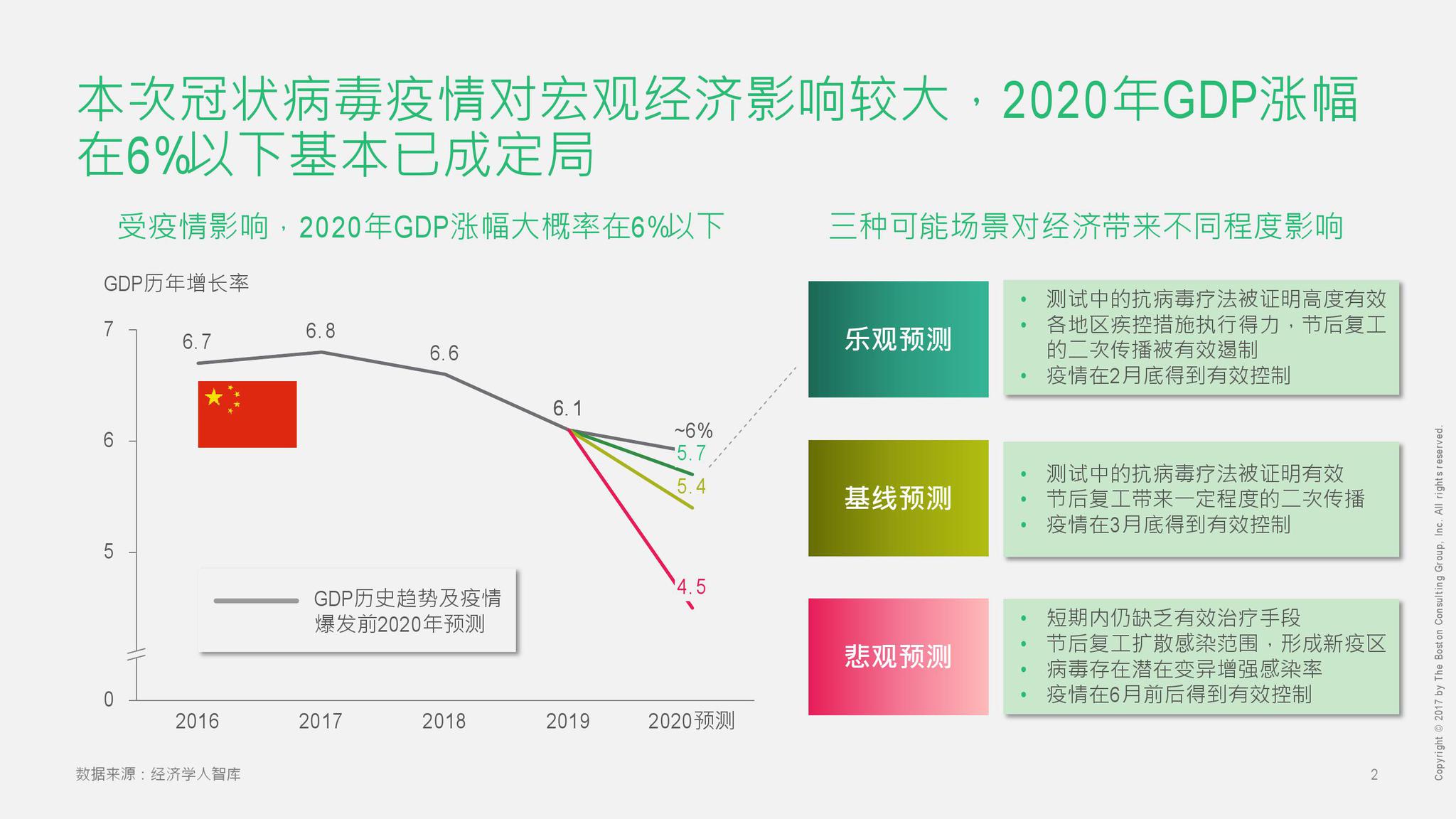 本次冠状病毒疫情对宏观经济影响较大，2020年GDP涨幅在6%以下基本已成定局

受疫情影响，2020年GDP涨幅大概率在6%以下

GDP历年增长率

7
6
5
0

6.7
6.8
6.6
6.1
~6%
5.7
5.4
4.5

GDP历史趋势及疫情爆发前2020年预测

2016
2017
2018
2019
2020预测

三种可能场景对经济带来不同程度影响

乐观预测

• 测试中的抗病毒疗法被证明高度有效
• 各地区疾控措施执行得力，节后复工的二次传播被有效遏制
• 疫情在2月底得到有效控制

基线预测

• 测试中的抗病毒疗法被证明有效
• 节后复工带来一定程度的二次传播
• 疫情在3月底得到有效控制

悲观预测

• 短期内仍缺乏有效治疗手段
• 节后复工扩散感染范围，形成新疫区
• 病毒存在潜在变异增强感染率
• 疫情在6月前后得到有效控制

数据来源：经济学人智库

2

Copyright © 2017 by The Boston Consulting Group, Inc. All rights reserved.